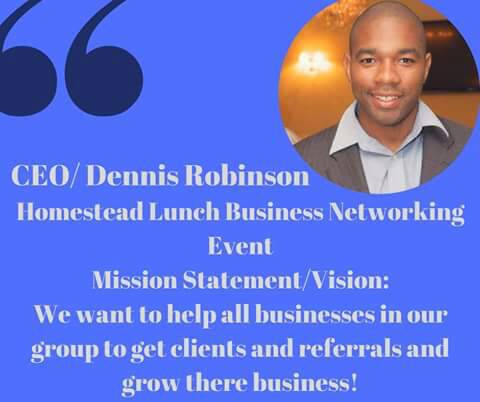 “

CEO/ Dennis Robinson

Homestead Lunch Business Networking Event

Mission Statement/Vision:

We want to help all businesses in our group to get clients and referrals and grow there business!